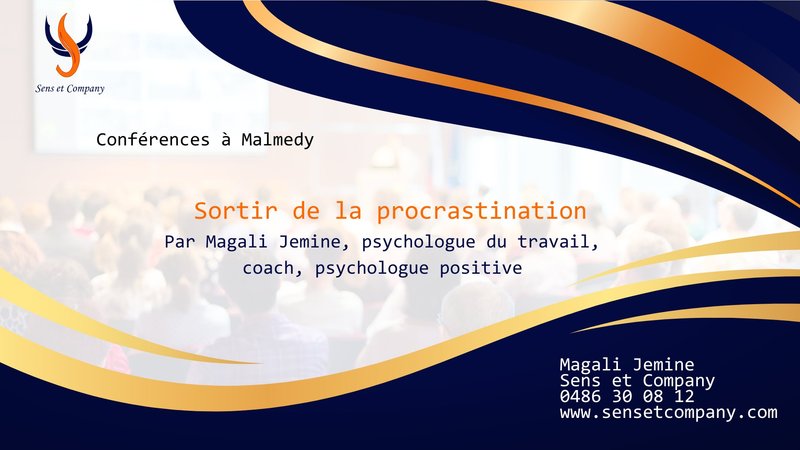 Sens et Company

Conférences à Malmedy

Sortir de la procrastination
Par Magali Jemine, psychologue du travail, coach, psychologue positive

Magali Jemine
Sens et Company
0486 30 08 12
www.sensetcompany.com